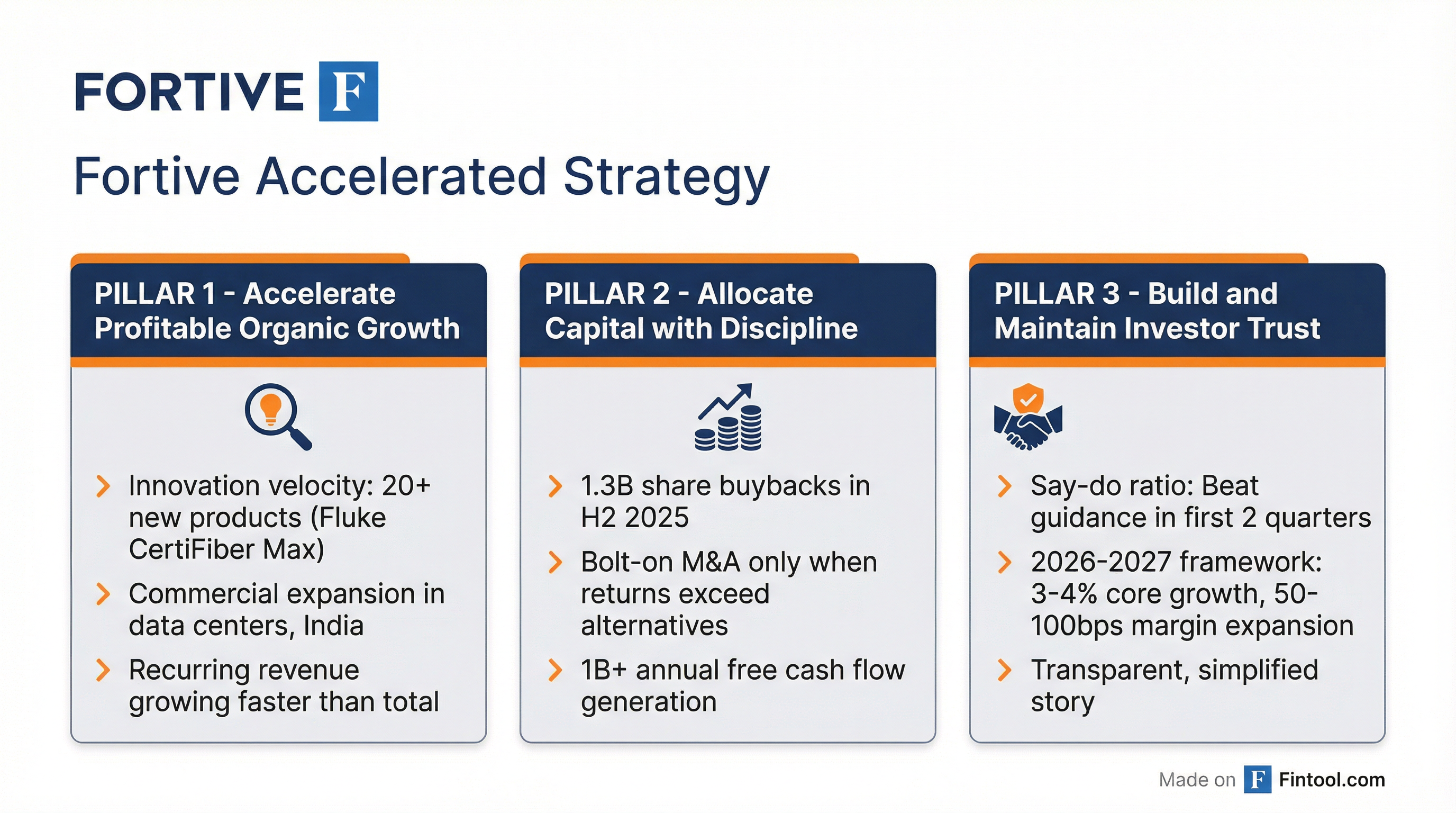 FORTIVE F

Fortive Accelerated Strategy

PILLAR 1 - Accelerate Profitable Organic Growth

Innovation velocity: 20+ new products (Fluke CertiFiber Max)

Commercial expansion in data centers, India

Recurring revenue growing faster than total

PILLAR 2 - Allocate Capital with Discipline

1.3B share buybacks in H2 2025

Bolt-on M&A only when returns exceed alternatives

1B+ annual free cash flow generation

PILLAR 3 - Build and Maintain Investor Trust

Say-do ratio: Beat guidance in first 2 quarters

2026-2027 framework: 3-4% core growth, 50-100bps margin expansion

Transparent, simplified story

Made on F Fintool.com